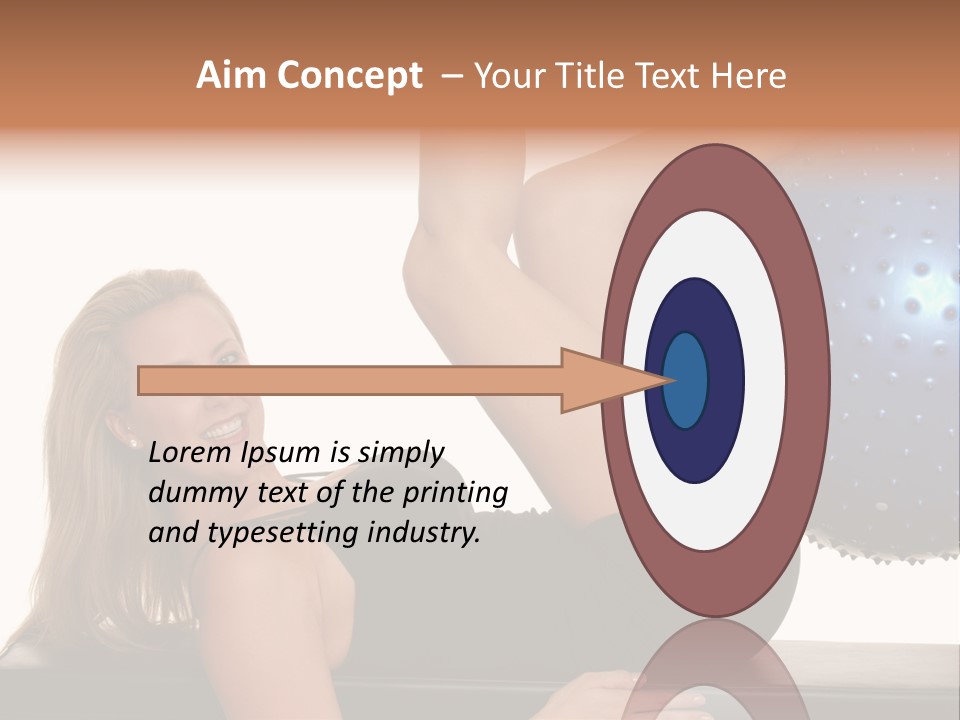 Aim Concept – Your Title Text Here

Lorem Ipsum is simply dummy text of the printing and typesetting industry.